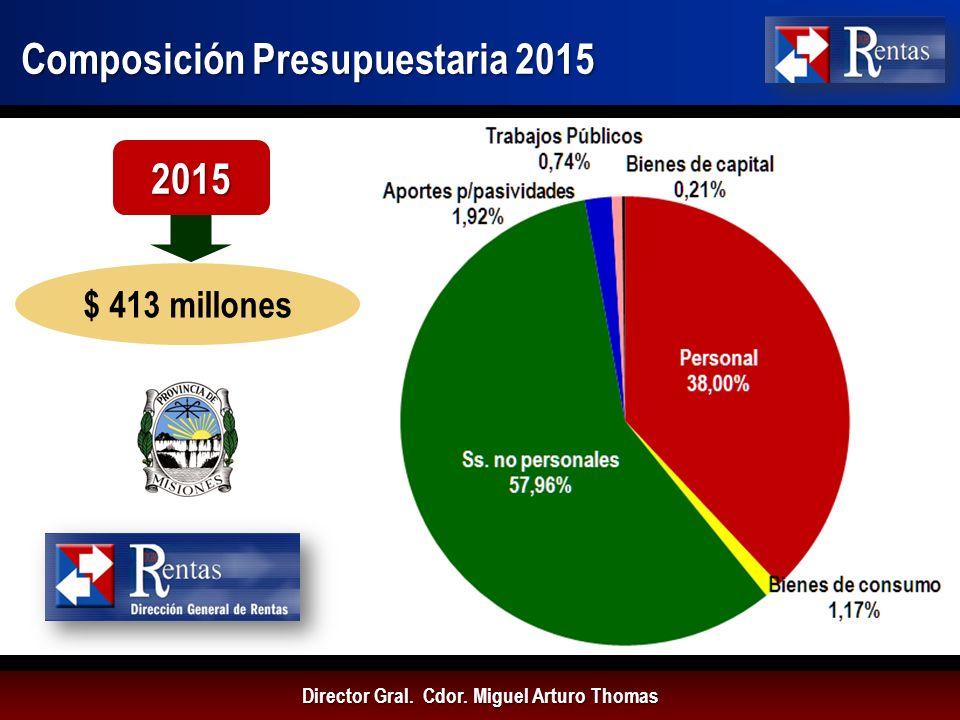 Composición Presupuestaria 2015

Rentas

2015

$ 413 millones

PROVINCIA DE MISIONES

Rentas
Dirección General de Rentas

Trabajos Públicos
0,74%

Bienes de capital
0,21%

Aportes p/pasividades
1,92%

Personal
38,00%

Ss. no personales
57,96%

Bienes de consumo
1,17%

Director Gral. Cdor. Miguel Arturo Thomas